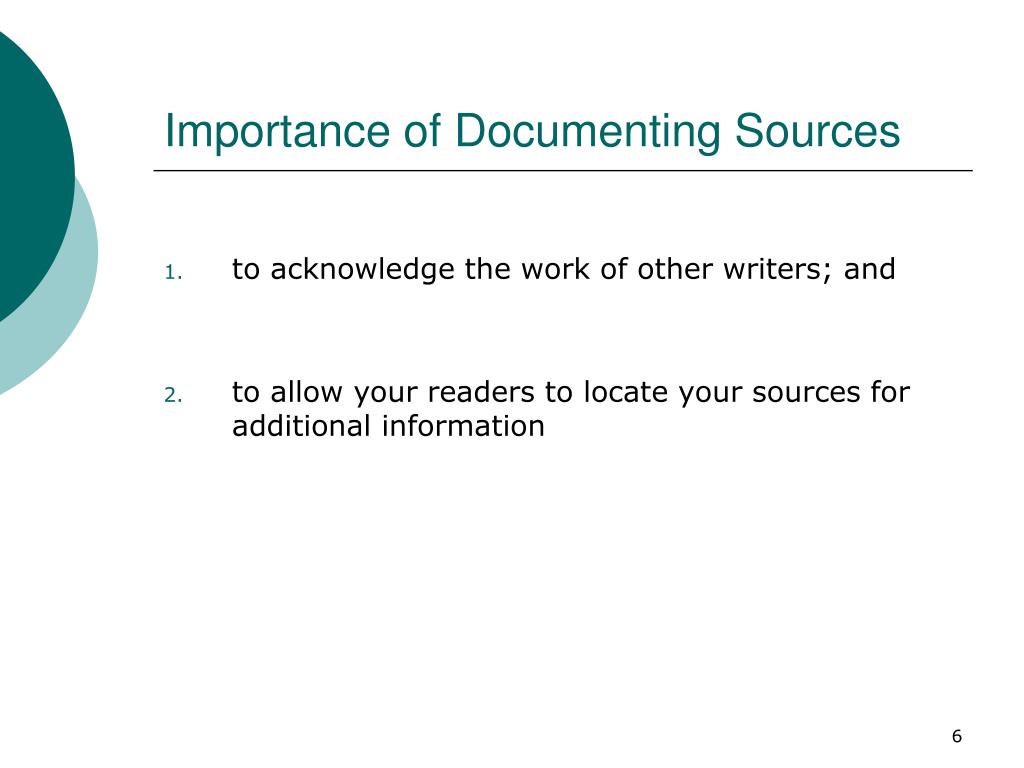 Importance of Documenting Sources

1. to acknowledge the work of other writers; and

2. to allow your readers to locate your sources for additional information

6